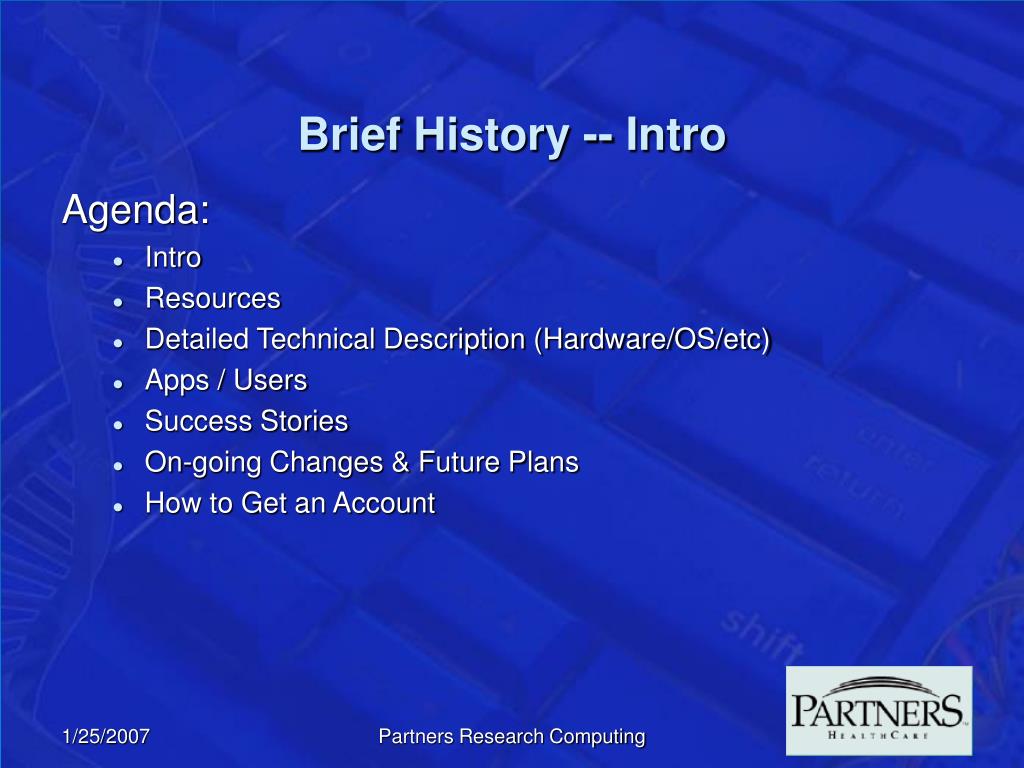 Brief History -- Intro

Agenda:

- Intro
- Resources
- Detailed Technical Description (Hardware/OS/etc)
- Apps / Users
- Success Stories
- On-going Changes & Future Plans
- How to Get an Account

enter
return
shift

1/25/2007

Partners Research Computing

PARTNERS
HEALTHCARE